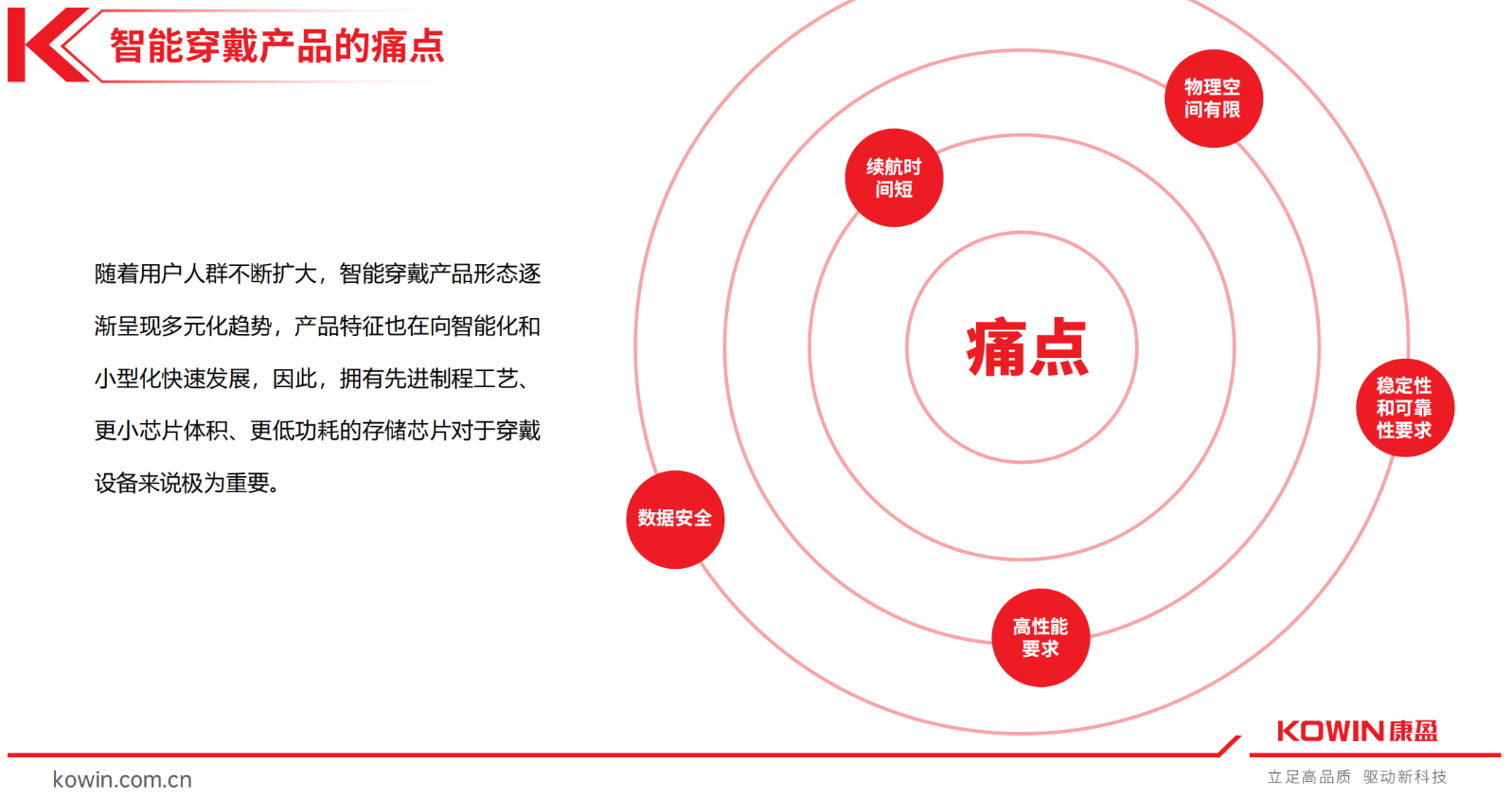 智能穿戴产品的痛点

随着用户人群不断扩大，智能穿戴产品形态逐渐呈现多元化趋势，产品特征也在向智能化和小型化快速发展，因此，拥有先进制程工艺、更小芯片体积、更低功耗的存储芯片对于穿戴设备来说极为重要。

物理空间有限

续航时间短

痛点

稳定性和可靠性要求

数据安全

高性能要求

KOWIN 康盈

kowin.com.cn

立足高品质 驱动新科技